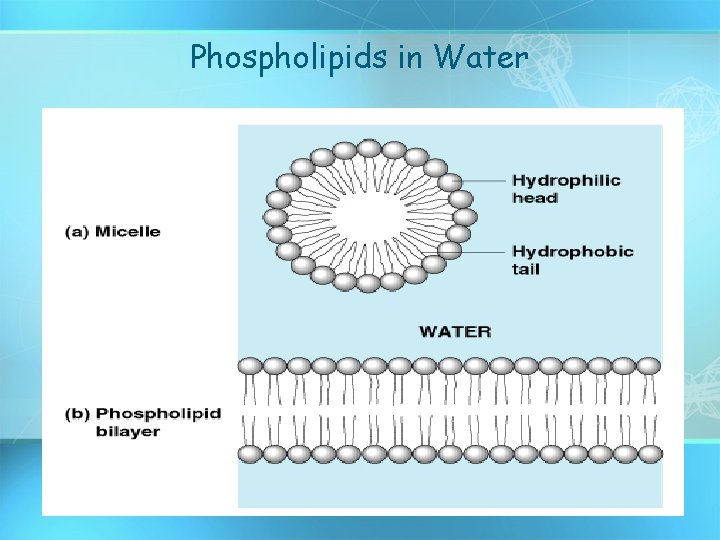 Phospholipids in Water

(a) Micelle

Hydrophilic head

Hydrophobic tail

WATER

(b) Phospholipid bilayer